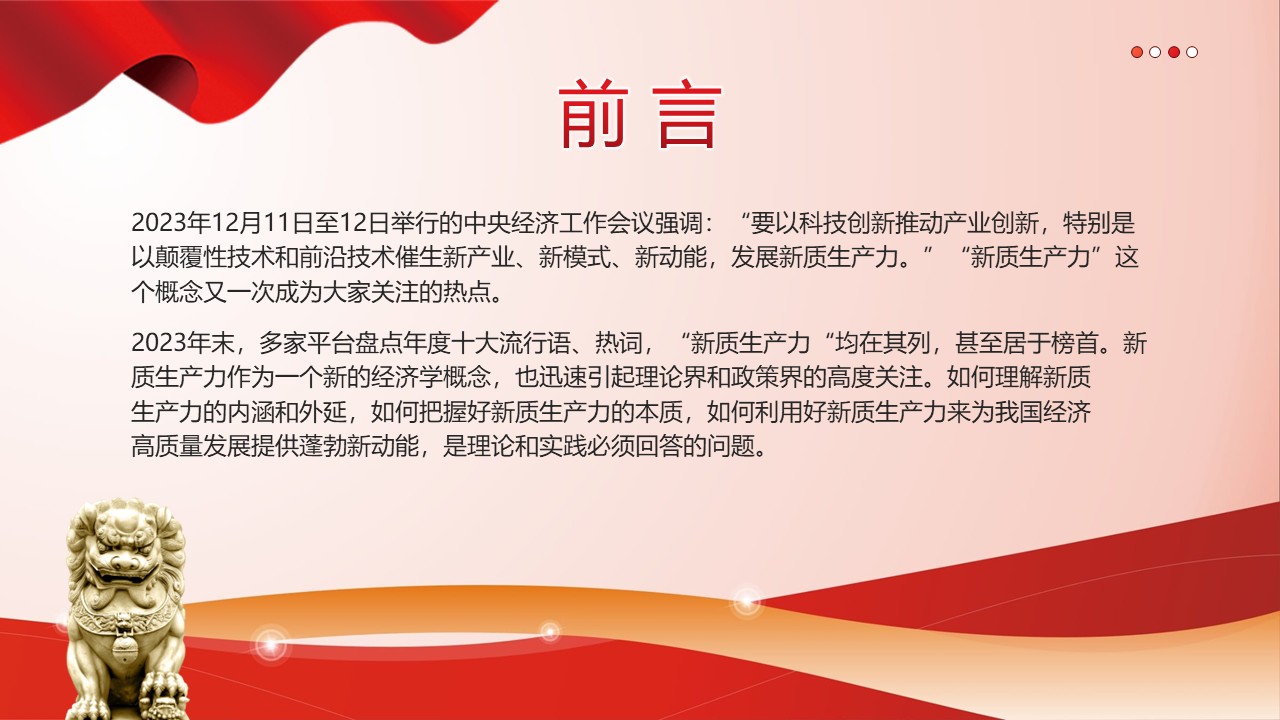 前言

2023年12月11日至12日举行的中央经济工作会议强调：“要以科技创新推动产业创新，特别是以颠覆性技术和前沿技术催生新产业、新模式、新动能，发展新质生产力。”“新质生产力”这个概念又一次成为大家关注的热点。

2023年末，多家平台盘点年度十大流行语、热词，“新质生产力“均在其列，甚至居于榜首。新质生产力作为一个新的经济学概念，也迅速引起理论界和政策界的高度关注。如何理解新质生产力的内涵和外延，如何把握好新质生产力的本质，如何利用好新质生产力来为我国经济高质量发展提供蓬勃新动能，是理论和实践必须回答的问题。